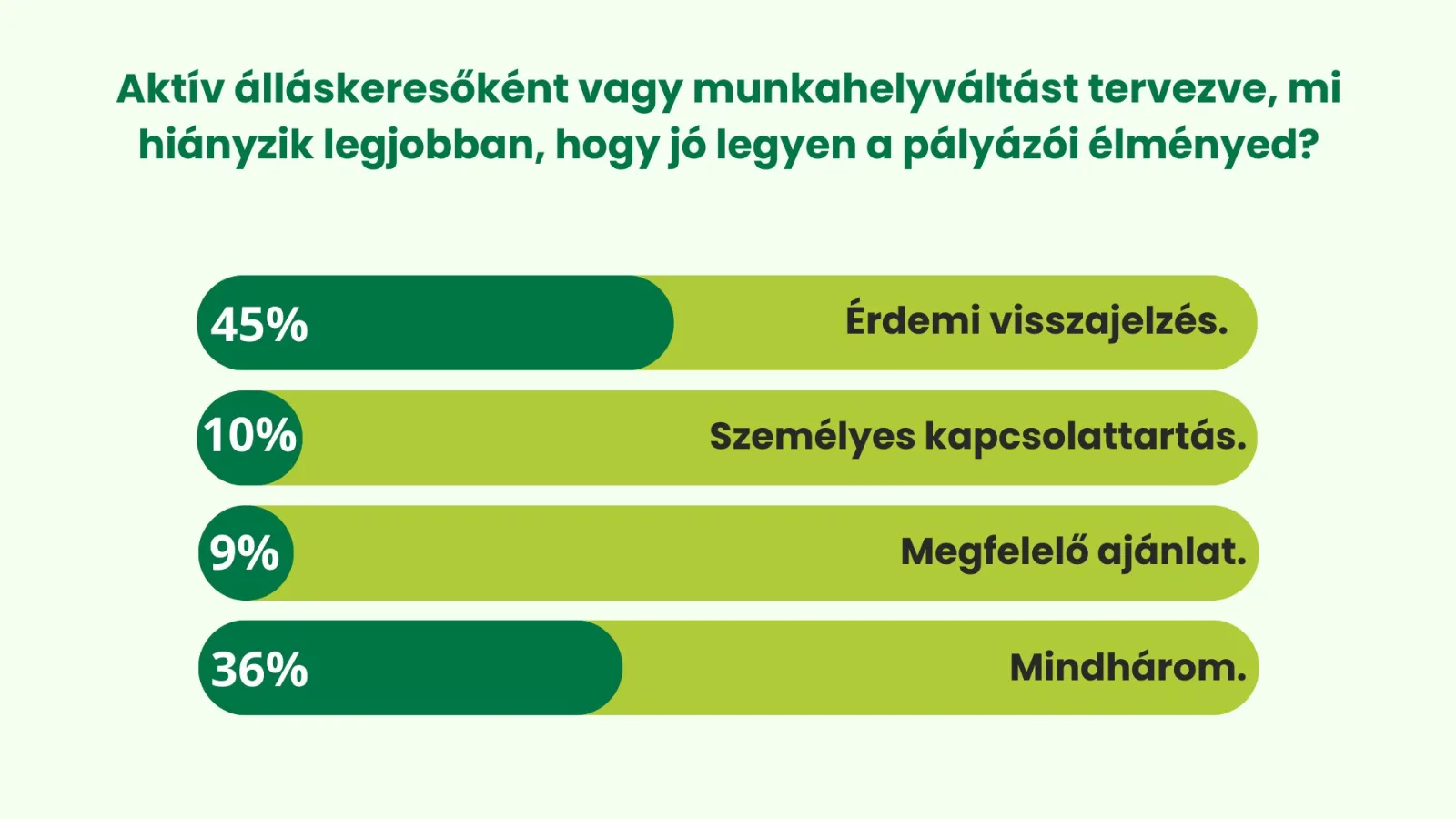 Aktív álláskeresőként vagy munkahelyváltást tervezve, mi hiányzik legjobban, hogy jó legyen a pályázói élményed?

45% Érdemi visszajelzés.

10% Személyes kapcsolattartás.

9% Megfelelő ajánlat.

36% Mindhárom.